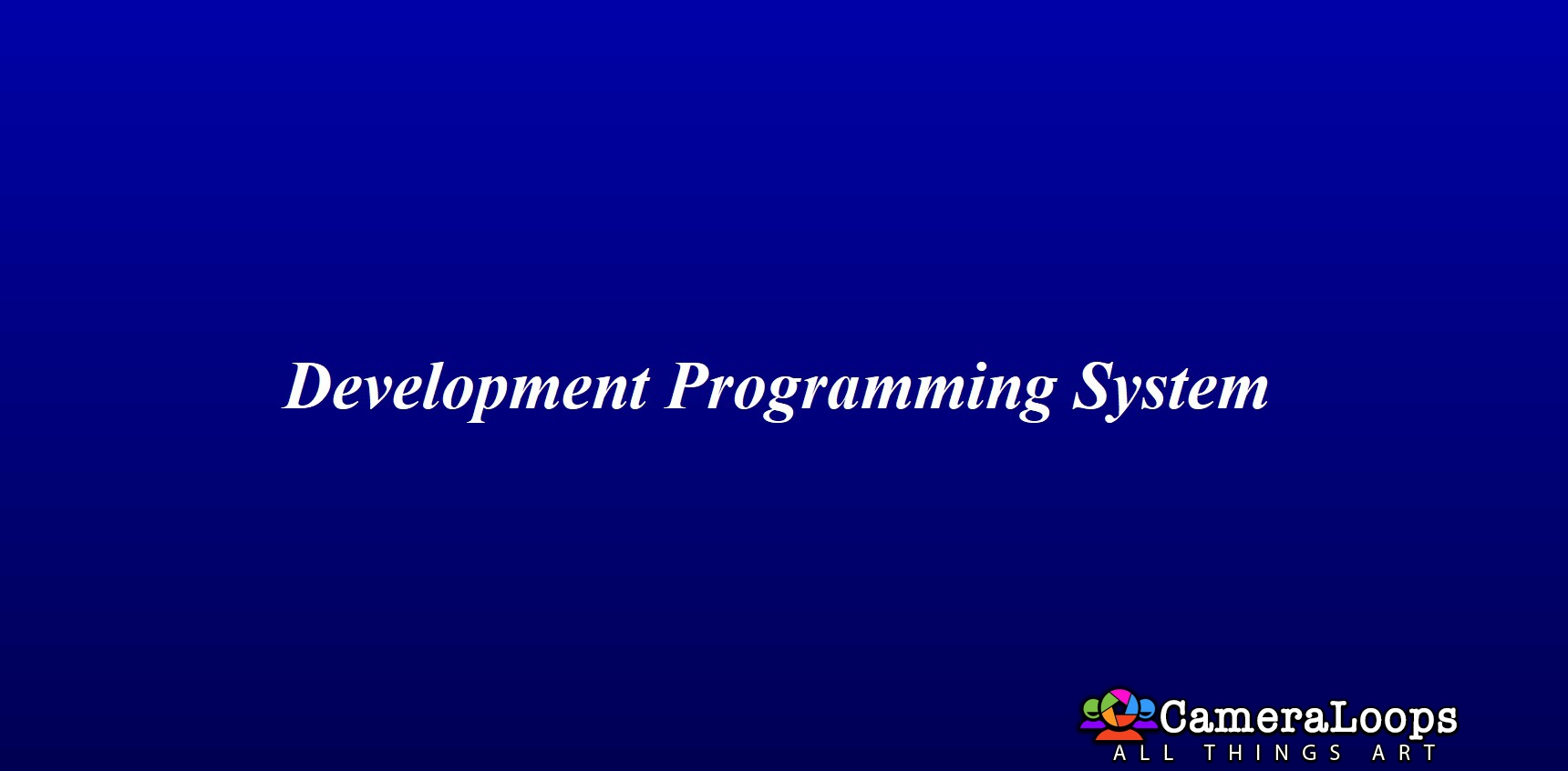 Development Programming System

CameraLoops
ALL THINGS ART